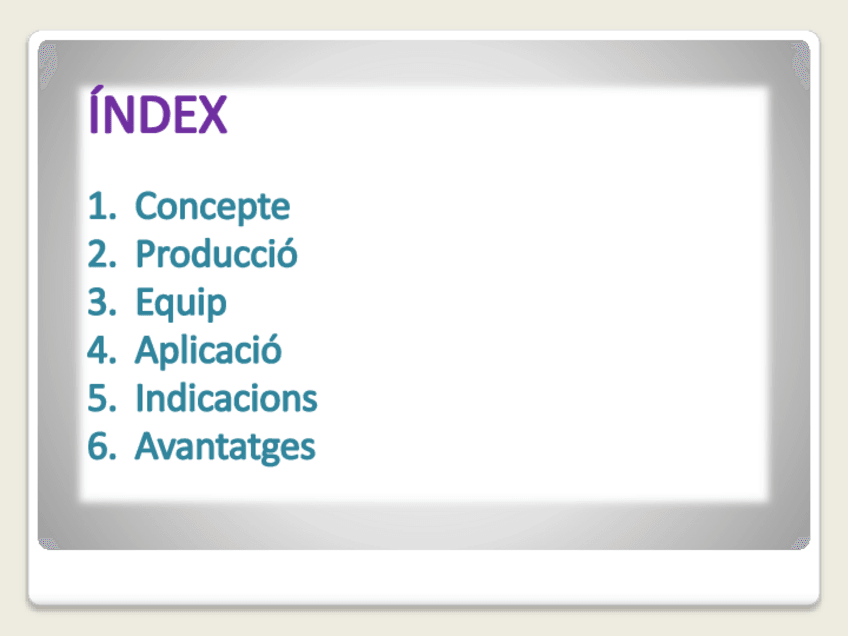 ÍNDEX

1. Concepte
2. Producció
3. Equip
4. Aplicació
5. Indicacions
6. Avantatges